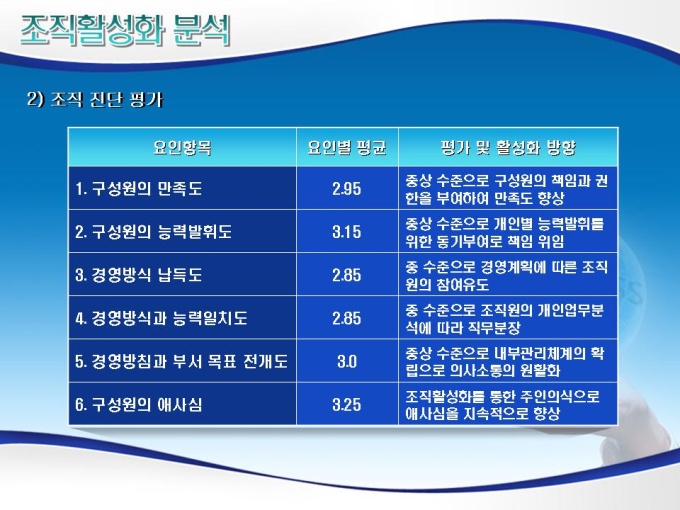 조직활성화 분석

2) 조직 진단 평가

| 요인항목 | 요인별 평균 | 평가 및 활성화 방향 |
|---|---|---|
| 1. 구성원의 만족도 | 2.95 | 중상 수준으로 구성원의 책임과 권한을 부여하여 만족도 향상 |
| 2. 구성원의 능력발휘도 | 3.15 | 중상 수준으로 개인별 능력발휘를 위한 동기부여로 책임 위임 |
| 3. 경영방식 납득도 | 2.85 | 중 수준으로 경영계획에 따른 조직원의 참여유도 |
| 4. 경영방식과 능력일치도 | 2.85 | 중 수준으로 조직원의 개인업무분석에 따라 직무분장 |
| 5. 경영방침과 부서 목표 전개도 | 3.0 | 중상 수준으로 내부관리체계의 확립으로 의사소통의 원활화 |
| 6. 구성원의 애사심 | 3.25 | 조직활성화를 통한 주인의식으로 애사심을 지속적으로 향상 |